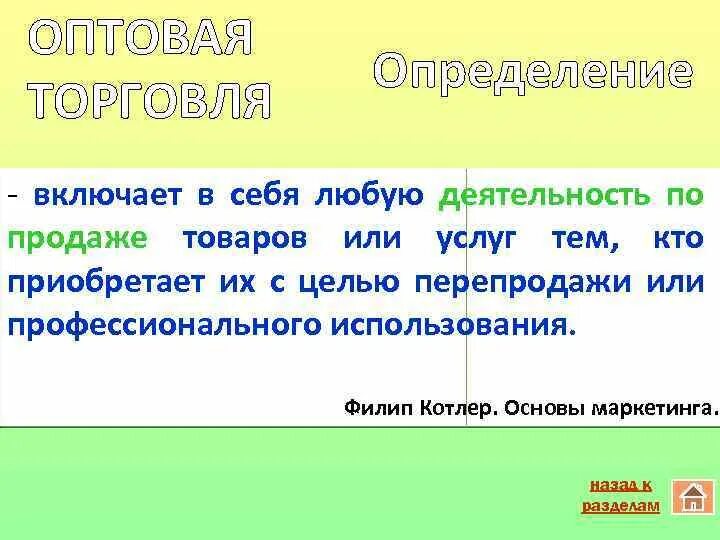 ОПТОВАЯ ТОРГОВЛЯ

Определение

- включает в себя любую деятельность по продаже товаров или услуг тем, кто приобретает их с целью перепродажи или профессионального использования.

Филип Котлер. Основы маркетинга.

назад к разделам